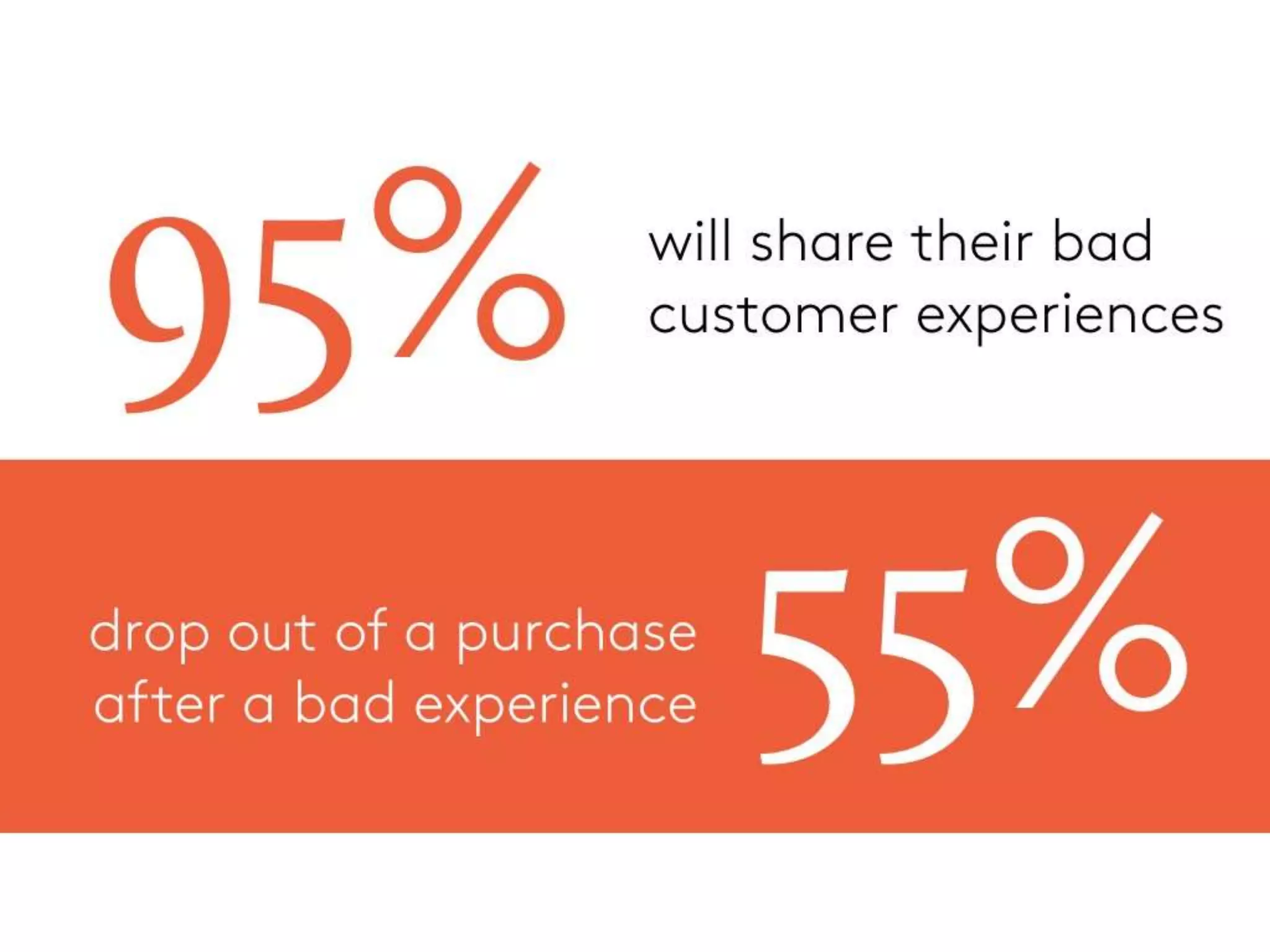 95% will share their bad customer experiences

drop out of a purchase after a bad experience 55%